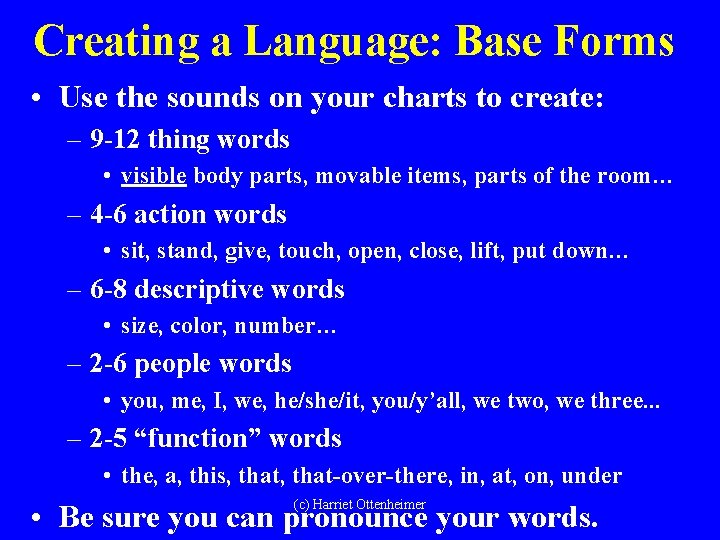 Creating a Language: Base Forms

• Use the sounds on your charts to create:

– 9-12 thing words

• visible body parts, movable items, parts of the room…

– 4-6 action words

• sit, stand, give, touch, open, close, lift, put down…

– 6-8 descriptive words

• size, color, number…

– 2-6 people words

• you, me, I, we, he/she/it, you/y'all, we two, we three...

– 2-5 "function" words

• the, a, this, that, that-over-there, in, at, on, under

(c) Harriet Ottenheimer

• Be sure you can pronounce your words.